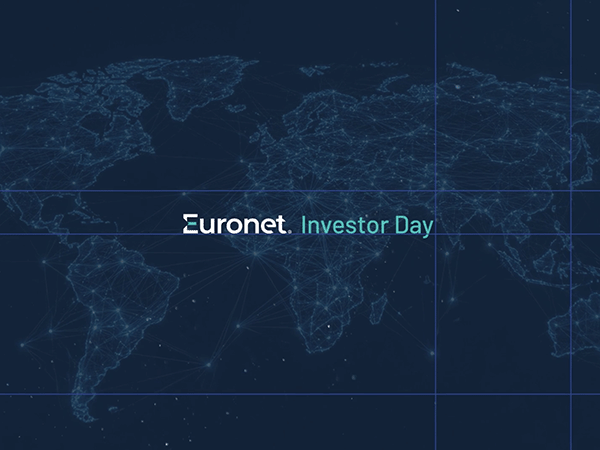 Euronet. Investor Day